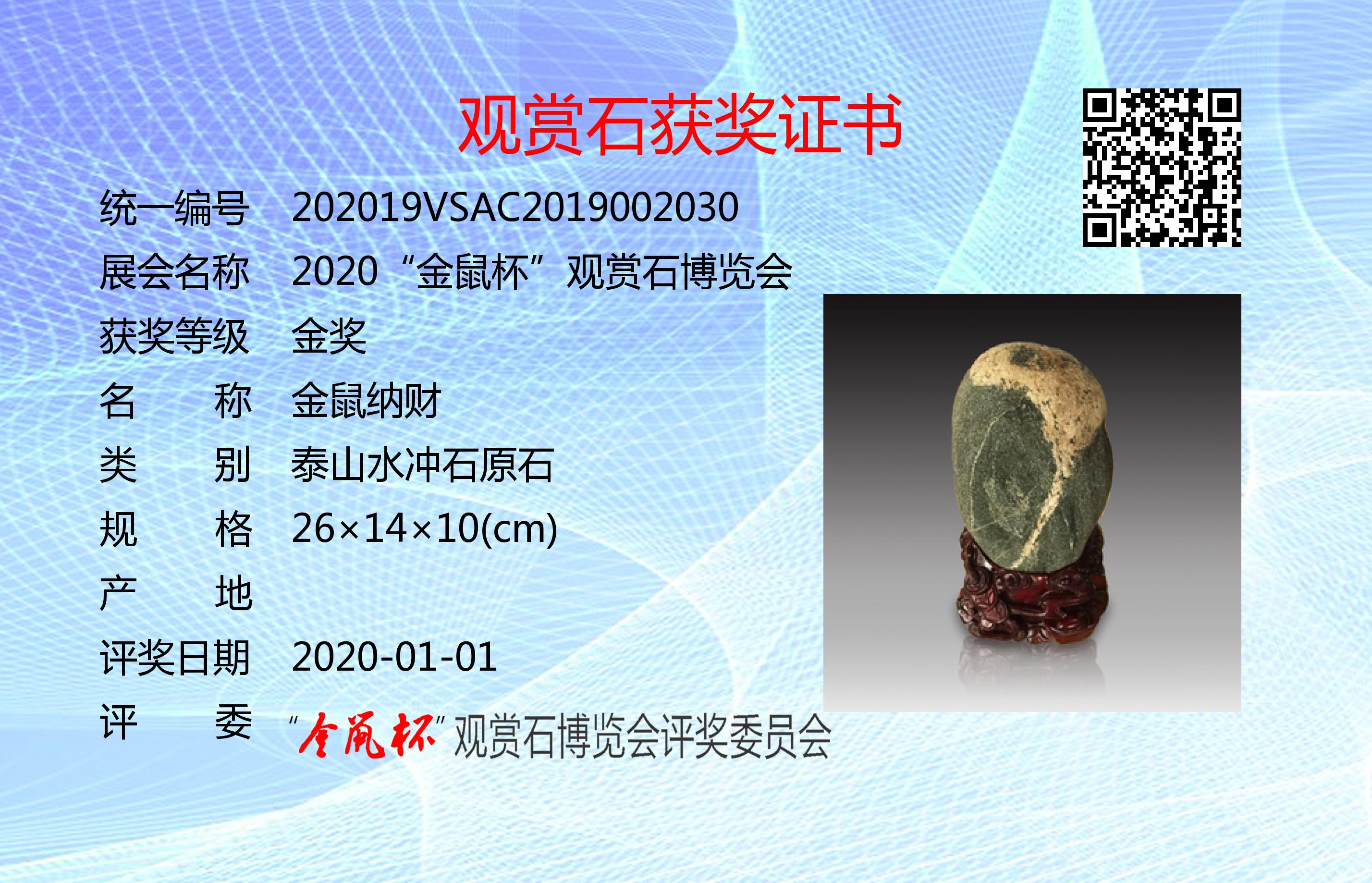 观赏石获奖证书

统一编号 202019VSAC2019002030
展会名称 2020“金鼠杯”观赏石博览会
获奖等级 金奖
名　　称 金鼠纳财
类　　别 泰山水冲石原石
规　　格 26×14×10(cm)
产　　地
评奖日期 2020-01-01
评　　委 “金鼠杯”观赏石博览会评奖委员会